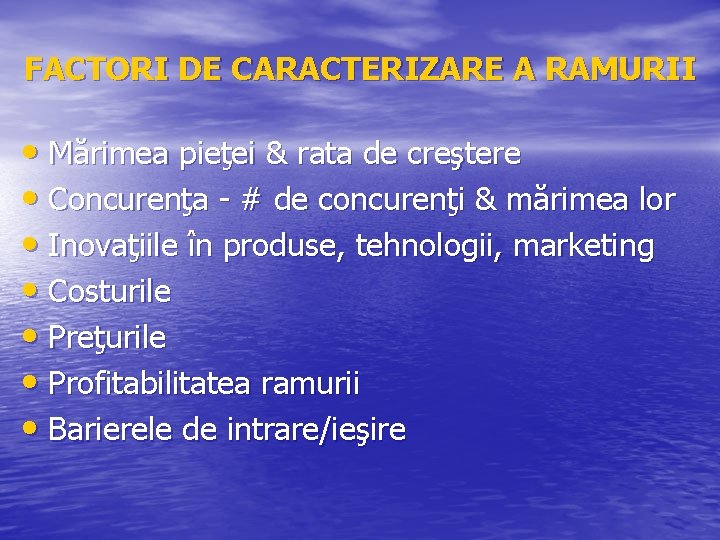 FACTORI DE CARACTERIZARE A RAMURII

• Mărimea pieţei & rata de creştere
• Concurenţa - # de concurenţi & mărimea lor
• Inovaţiile în produse, tehnologii, marketing
• Costurile
• Preţurile
• Profitabilitatea ramurii
• Barierele de intrare/ieşire